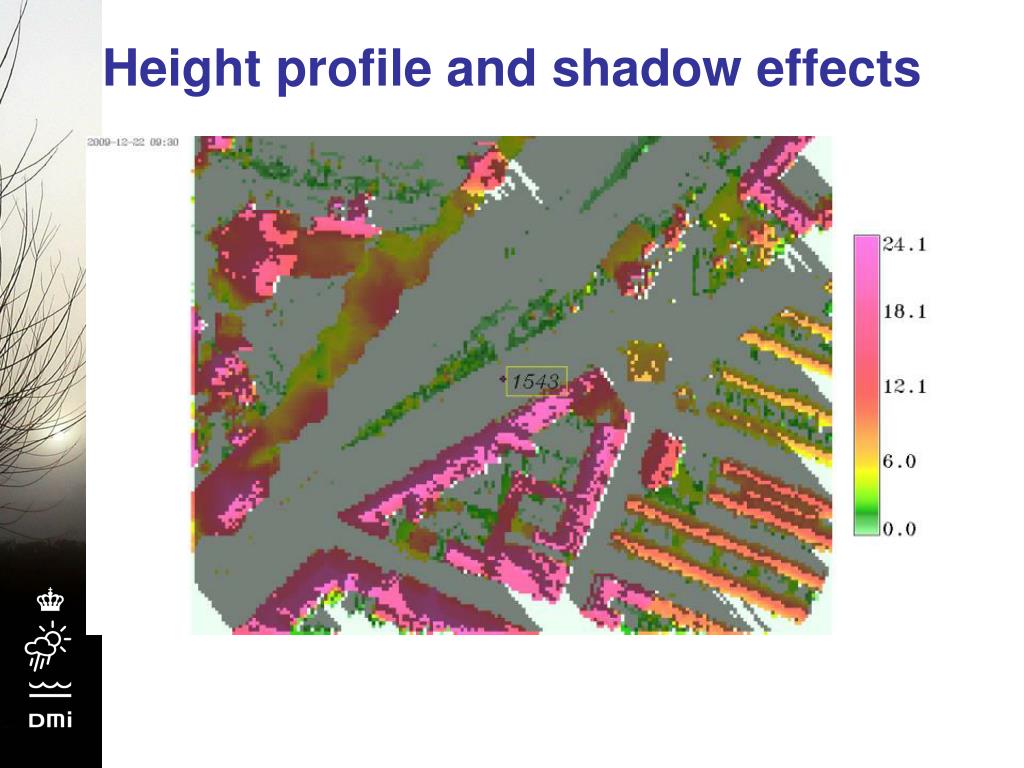 Height profile and shadow effects

2009-12-22 09:30

1543

24.1
18.1
12.1
6.0
0.0

DMI